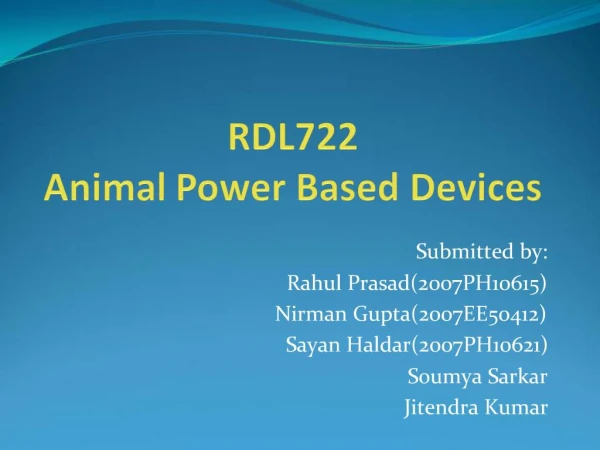 RDL722
Animal Power Based Devices

Submitted by:
Rahul Prasad(2007PH10615)
Nirman Gupta(2007EE50412)
Sayan Haldar(2007PH10621)
Soumya Sarkar
Jitendra Kumar